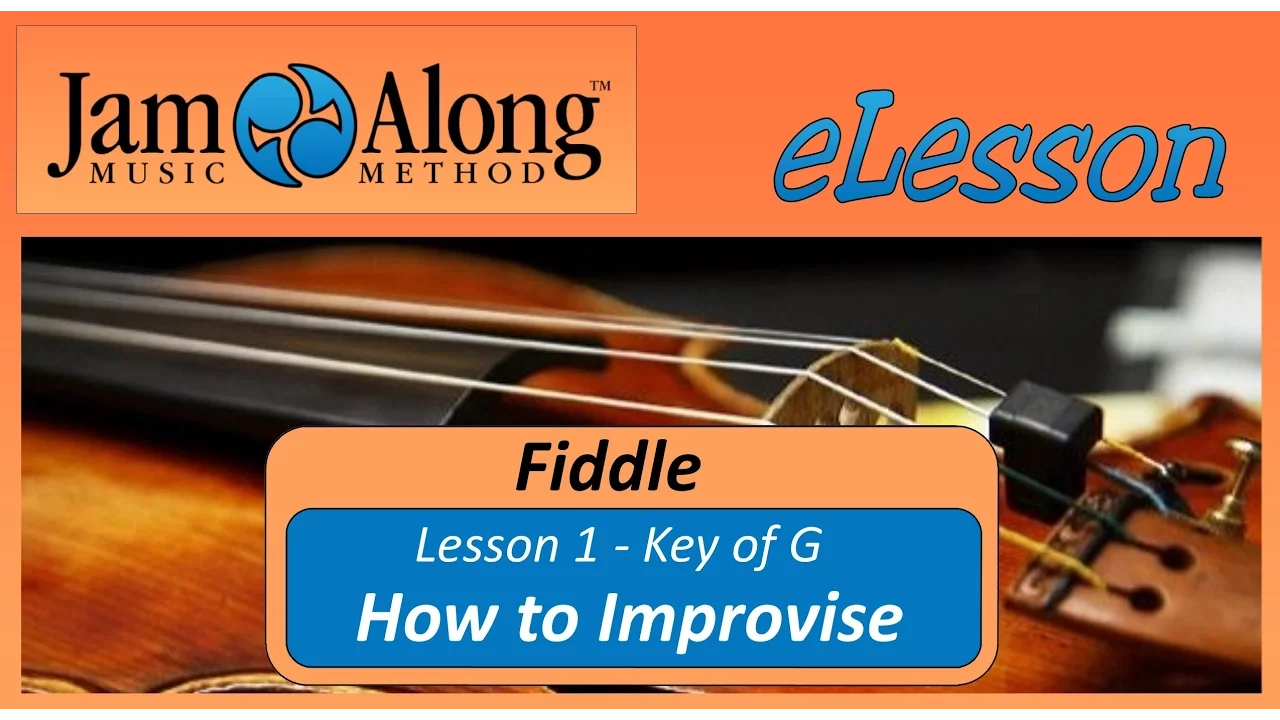 Jam Along™
MUSIC METHOD

eLesson

Fiddle

Lesson 1 - Key of G

How to Improvise